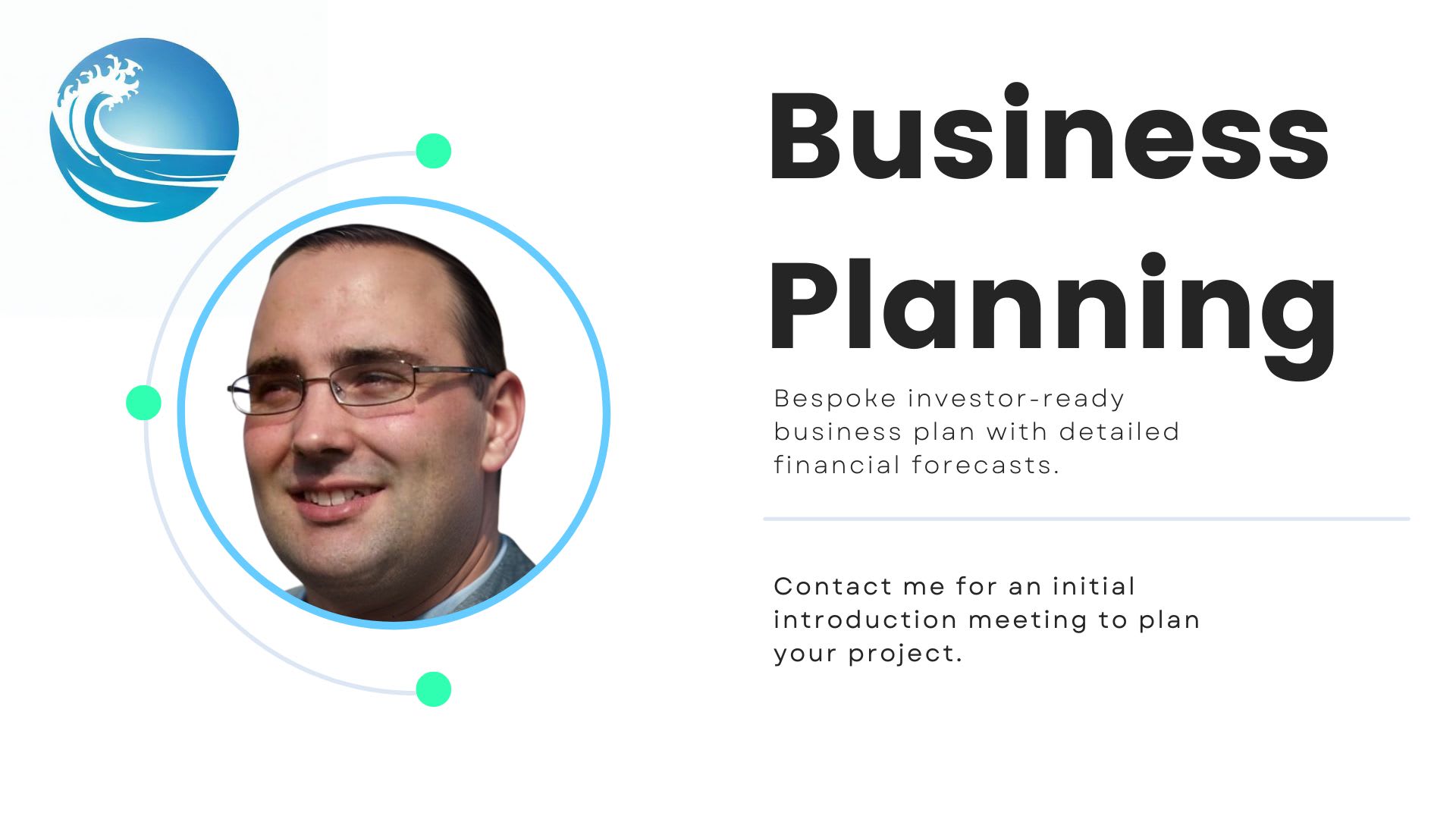 Business Planning

Bespoke investor-ready business plan with detailed financial forecasts.

Contact me for an initial introduction meeting to plan your project.